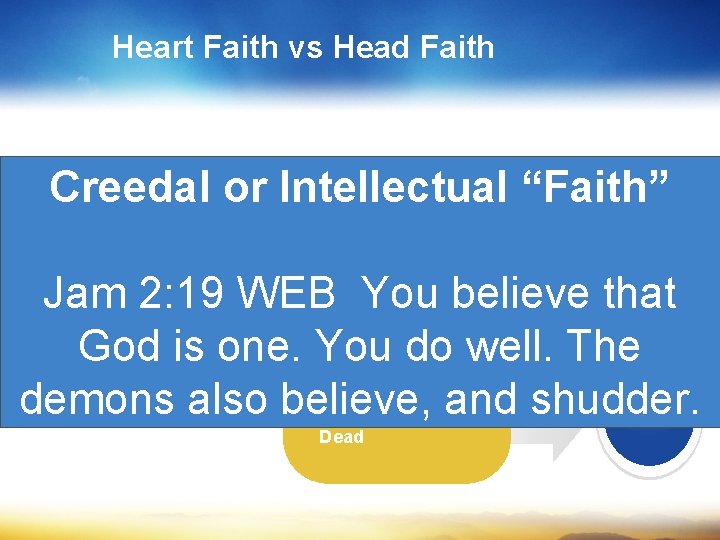 Heart Faith vs Head Faith

Creedal or Intellectual “Faith”

Jam 2:19 WEB You believe that God is one. You do well. The demons also believe, and shudder.

Dead